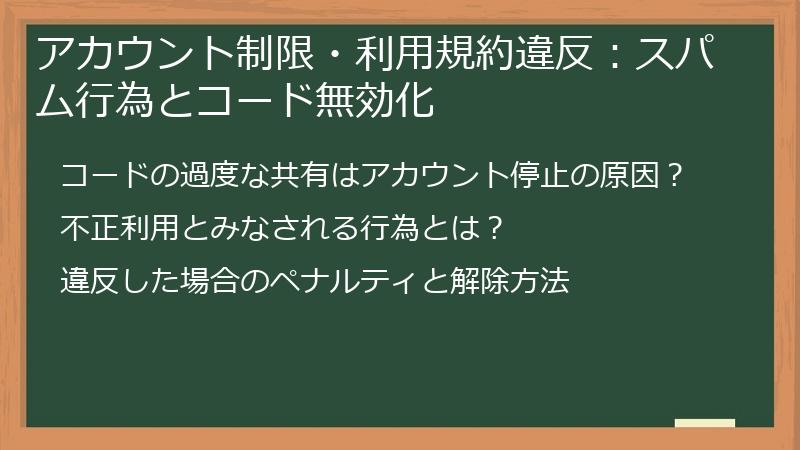 アカウント制限・利用規約違反：スパム行為とコード無効化

コードの過度な共有はアカウント停止の原因？

不正利用とみなされる行為とは？

違反した場合のペナルティと解除方法